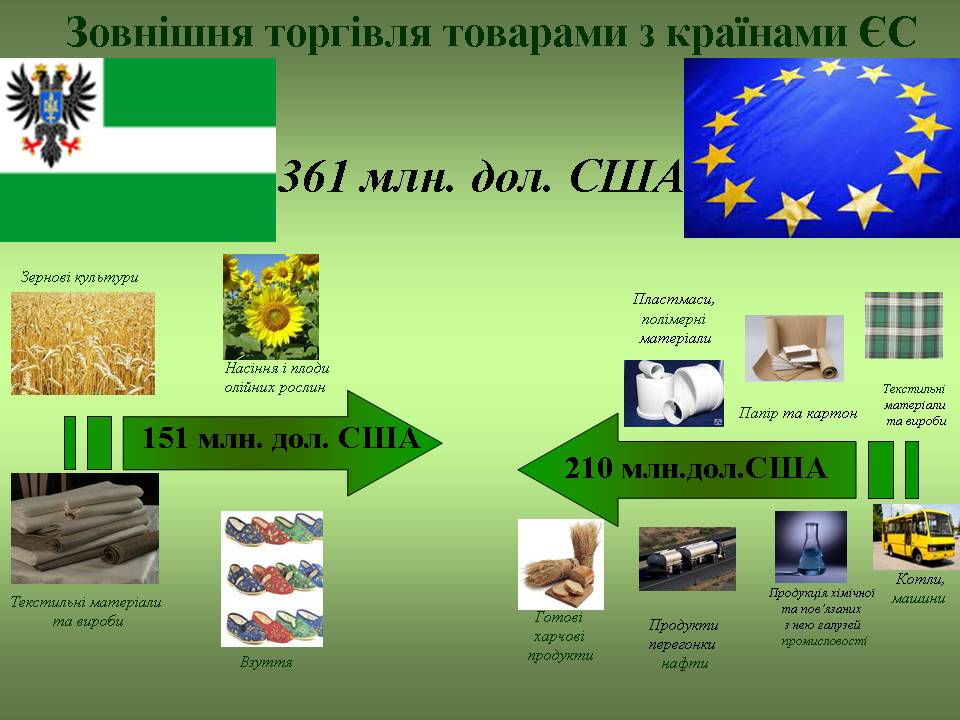 Зовнішня торгівля товарами з країнами ЄС

361 млн. дол. США

Зернові культури

Насіння і плоди олійних рослин

151 млн. дол. США

Текстильні матеріали та вироби

Взуття

Пластмаси, полімерні матеріали

Папір та картон

Текстильні матеріали та вироби

210 млн.дол.США

Готові харчові продукти

Продукти перегонки нафти

Продукція хімічної та пов'язаних з нею галузей промисловості

Котли, машини